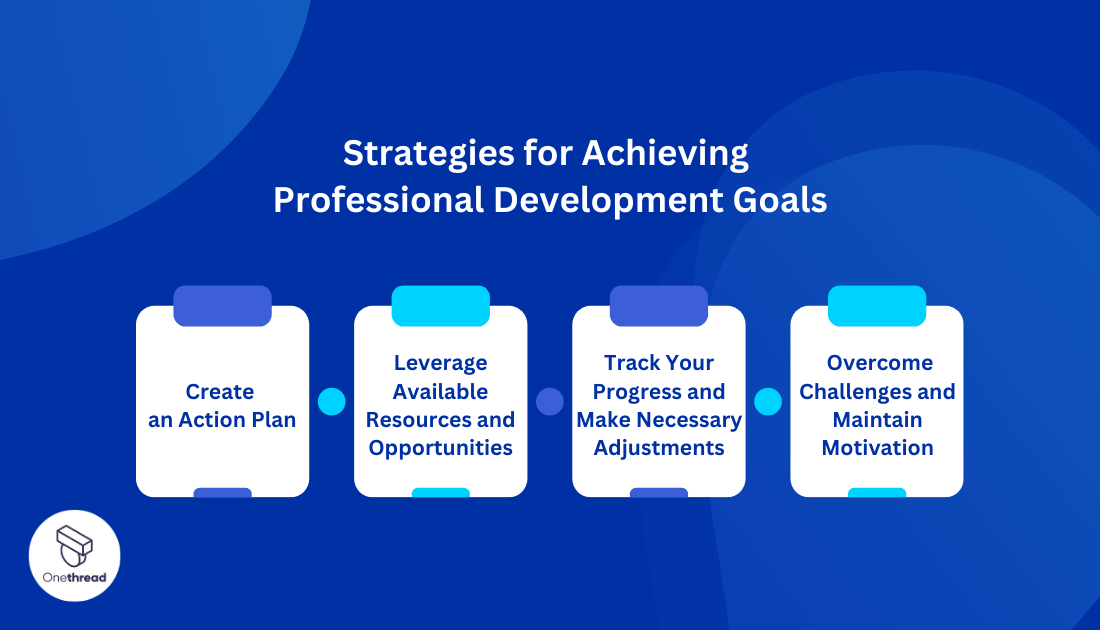 Strategies for Achieving Professional Development Goals

Create an Action Plan

Leverage Available Resources and Opportunities

Track Your Progress and Make Necessary Adjustments

Overcome Challenges and Maintain Motivation

Onethread